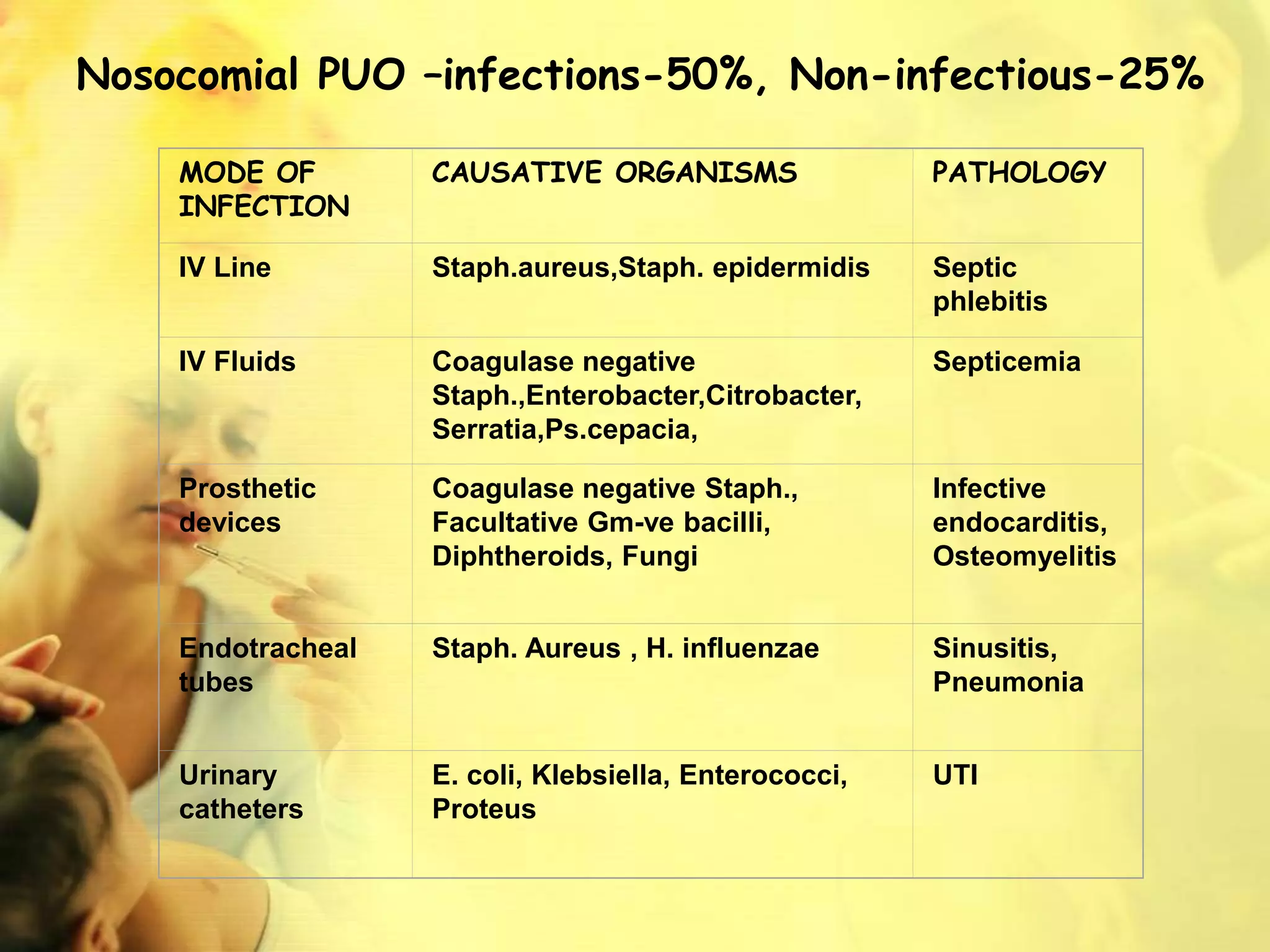 Nosocomial PUO –infections-50%, Non-infectious-25%

| MODE OF INFECTION | CAUSATIVE ORGANISMS | PATHOLOGY |
|---|---|---|
| IV Line | Staph.aureus,Staph. epidermidis | Septic phlebitis |
| IV Fluids | Coagulase negative Staph.,Enterobacter,Citrobacter, Serratia,Ps.cepacia, | Septicemia |
| Prosthetic devices | Coagulase negative Staph., Facultative Gm-ve bacilli, Diphtheroids, Fungi | Infective endocarditis, Osteomyelitis |
| Endotracheal tubes | Staph. Aureus , H. influenzae | Sinusitis, Pneumonia |
| Urinary catheters | E. coli, Klebsiella, Enterococci, Proteus | UTI |